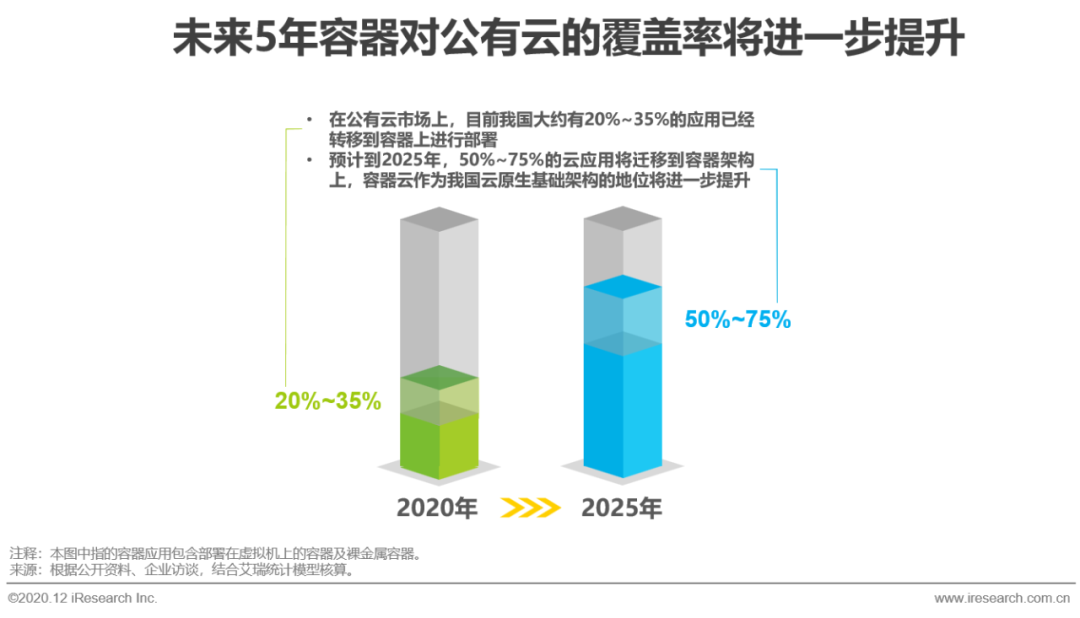 未来5年容器对公有云的覆盖率将进一步提升

• 在公有云市场上，目前我国大约有20%~35%的应用已经转移到容器上进行部署
• 预计到2025年，50%~75%的云应用将迁移到容器架构上，容器云作为我国云原生基础架构的地位将进一步提升

20%~35%

50%~75%

2020年

2025年

注释：本图中指的容器应用包含部署在虚拟机上的容器及裸金属容器。
来源：根据公开资料、企业访谈，结合艾瑞统计模型核算。

©2020.12 iResearch Inc.

www.iresearch.com.cn